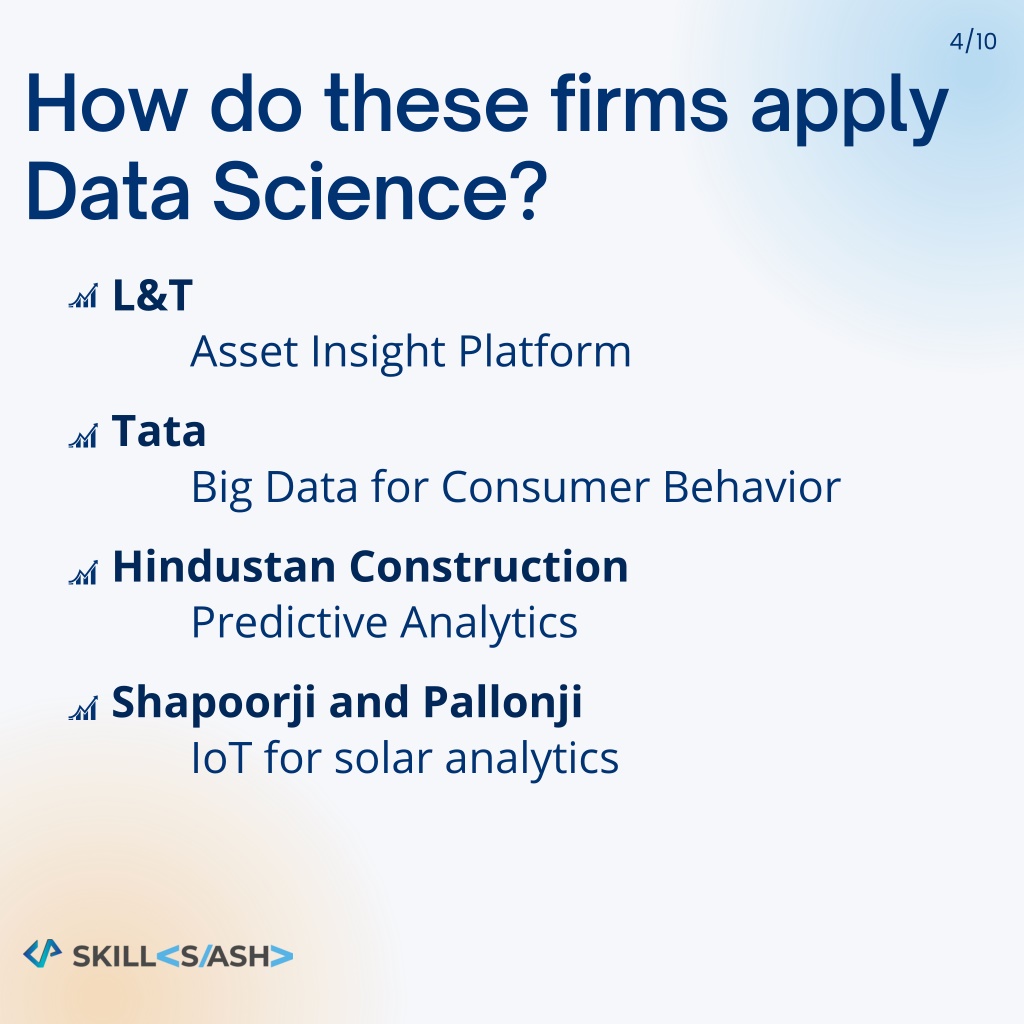 4/10

How do these firms apply Data Science?

L&T
Asset Insight Platform

Tata
Big Data for Consumer Behavior

Hindustan Construction
Predictive Analytics

Shapoorji and Pallonji
IoT for solar analytics

SKILL<S/ASH>